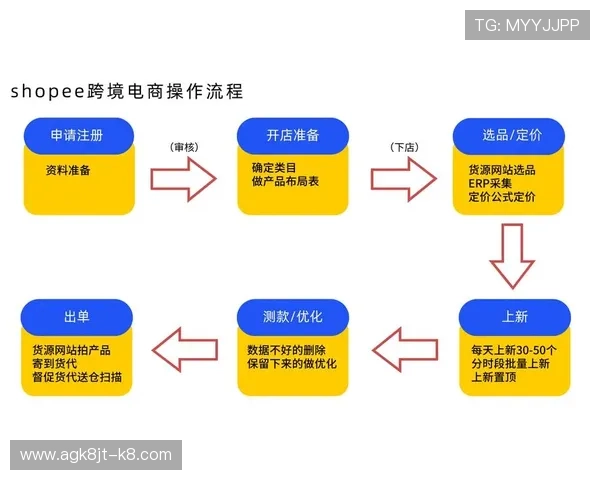 TG: MYYJJPP

shopee跨境电商操作流程

申请注册

资料准备

（审核）

开店准备

确定类目
做产品布局表

（下店）

选品/定价

货源网站选品
ERP采集
定价公式定价

上新

每天上新30-50个
分时段批量上新
上新置顶

测款/优化

数据不好的删除
保留下来的做优化

出单

货源网站拍产品
寄到货代
督促货代送仓扫描

www.agk8jt-k8.com